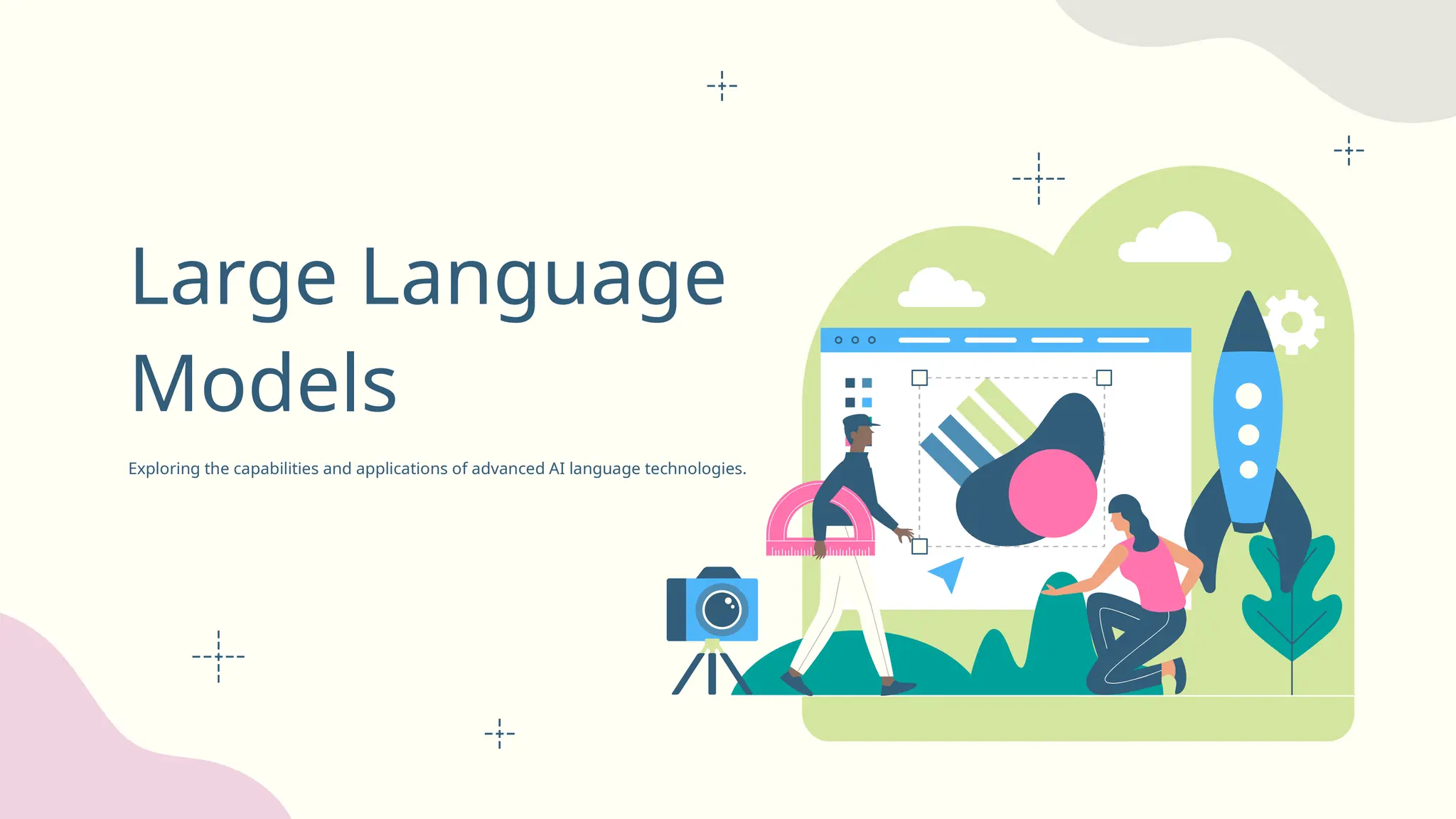 Large Language Models

Exploring the capabilities and applications of advanced AI language technologies.